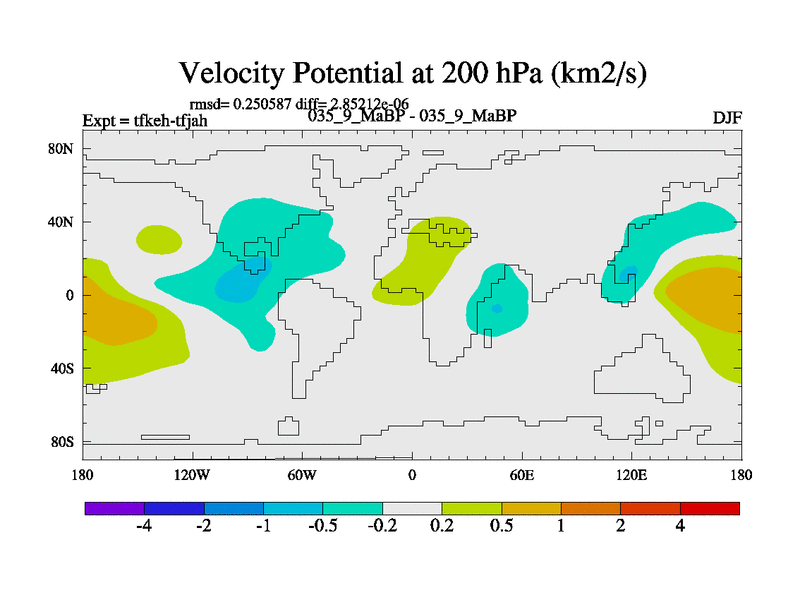 Velocity Potential at 200 hPa (km2/s)

rmsd= 0.250587 diff= 2.85212e-06
Expt = tfkeh-tfjah 035_9_MaBP - 035_9_MaBP DJF

80N
40N
0
40S
80S

180 120W 60W 0 60E 120E 180

-4 -2 -1 -0.5 -0.2 0.2 0.5 1 2 4